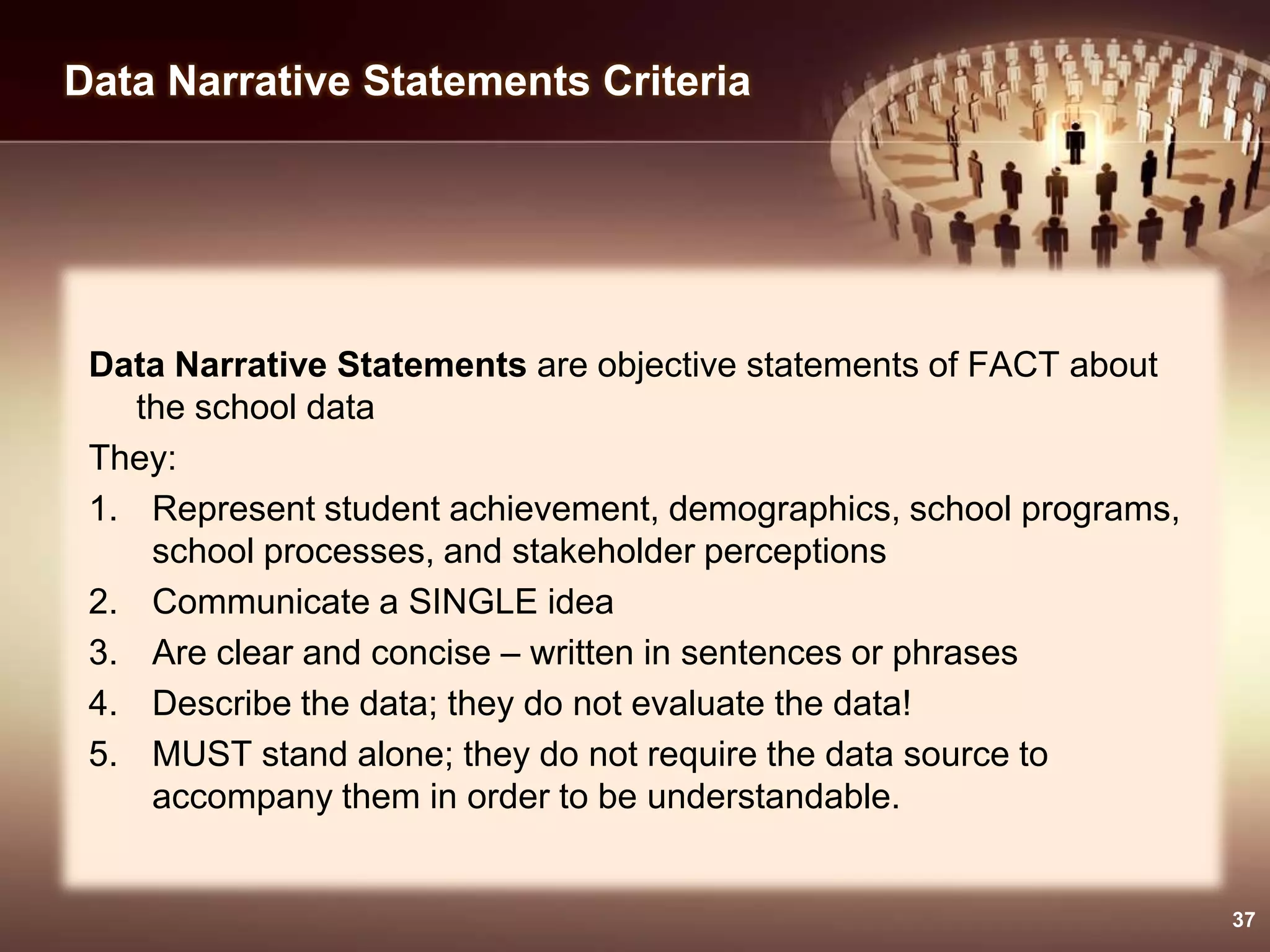 Data Narrative Statements Criteria

Data Narrative Statements are objective statements of FACT about the school data

They:

1. Represent student achievement, demographics, school programs, school processes, and stakeholder perceptions
2. Communicate a SINGLE idea
3. Are clear and concise – written in sentences or phrases
4. Describe the data; they do not evaluate the data!
5. MUST stand alone; they do not require the data source to accompany them in order to be understandable.

37